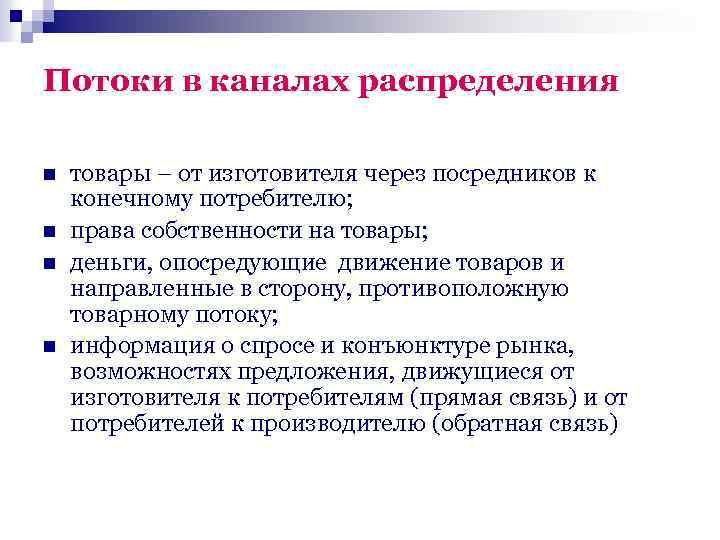 Потоки в каналах распределения

- товары – от изготовителя через посредников к конечному потребителю;
- права собственности на товары;
- деньги, опосредующие движение товаров и направленные в сторону, противоположную товарному потоку;
- информация о спросе и конъюнктуре рынка, возможностях предложения, движущиеся от изготовителя к потребителям (прямая связь) и от потребителей к производителю (обратная связь)